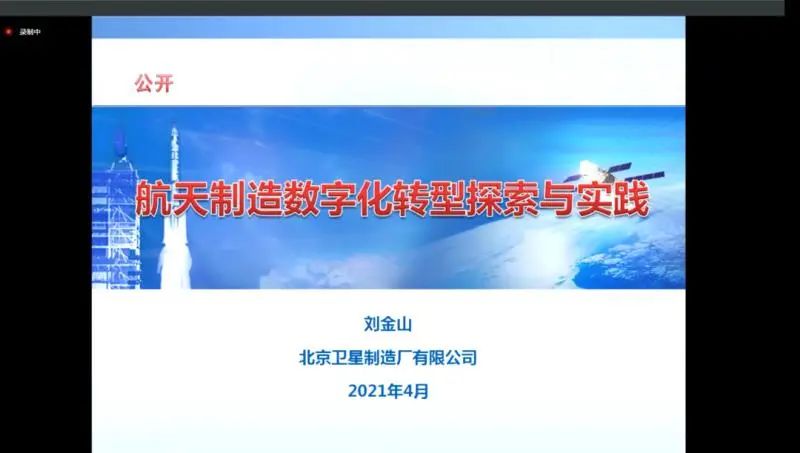 录制中

公开

航天制造数字化转型探索与实践

刘金山

北京卫星制造厂有限公司

2021年4月